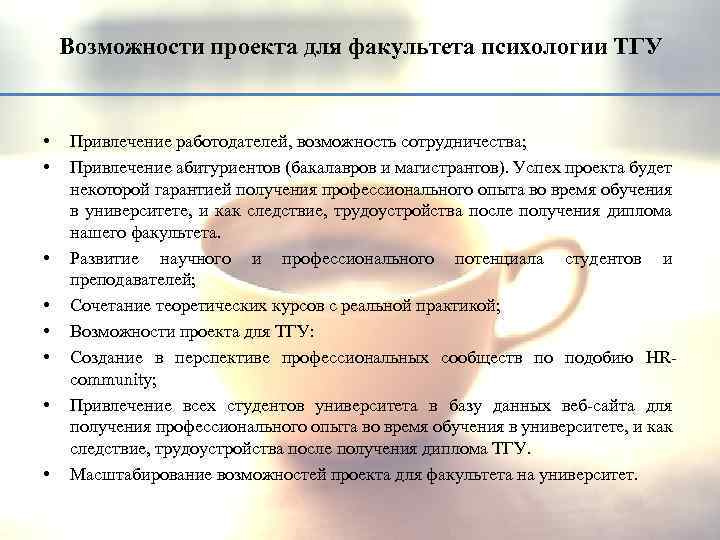 Возможности проекта для факультета психологии ТГУ

• Привлечение работодателей, возможность сотрудничества;
• Привлечение абитуриентов (бакалавров и магистрантов). Успех проекта будет некоторой гарантией получения профессионального опыта во время обучения в университете, и как следствие, трудоустройства после получения диплома нашего факультета.
• Развитие научного и профессионального потенциала студентов и преподавателей;
• Сочетание теоретических курсов с реальной практикой;
• Возможности проекта для ТГУ:
• Создание в перспективе профессиональных сообществ по подобию HR-community;
• Привлечение всех студентов университета в базу данных веб-сайта для получения профессионального опыта во время обучения в университете, и как следствие, трудоустройства после получения диплома ТГУ.
• Масштабирование возможностей проекта для факультета на университет.